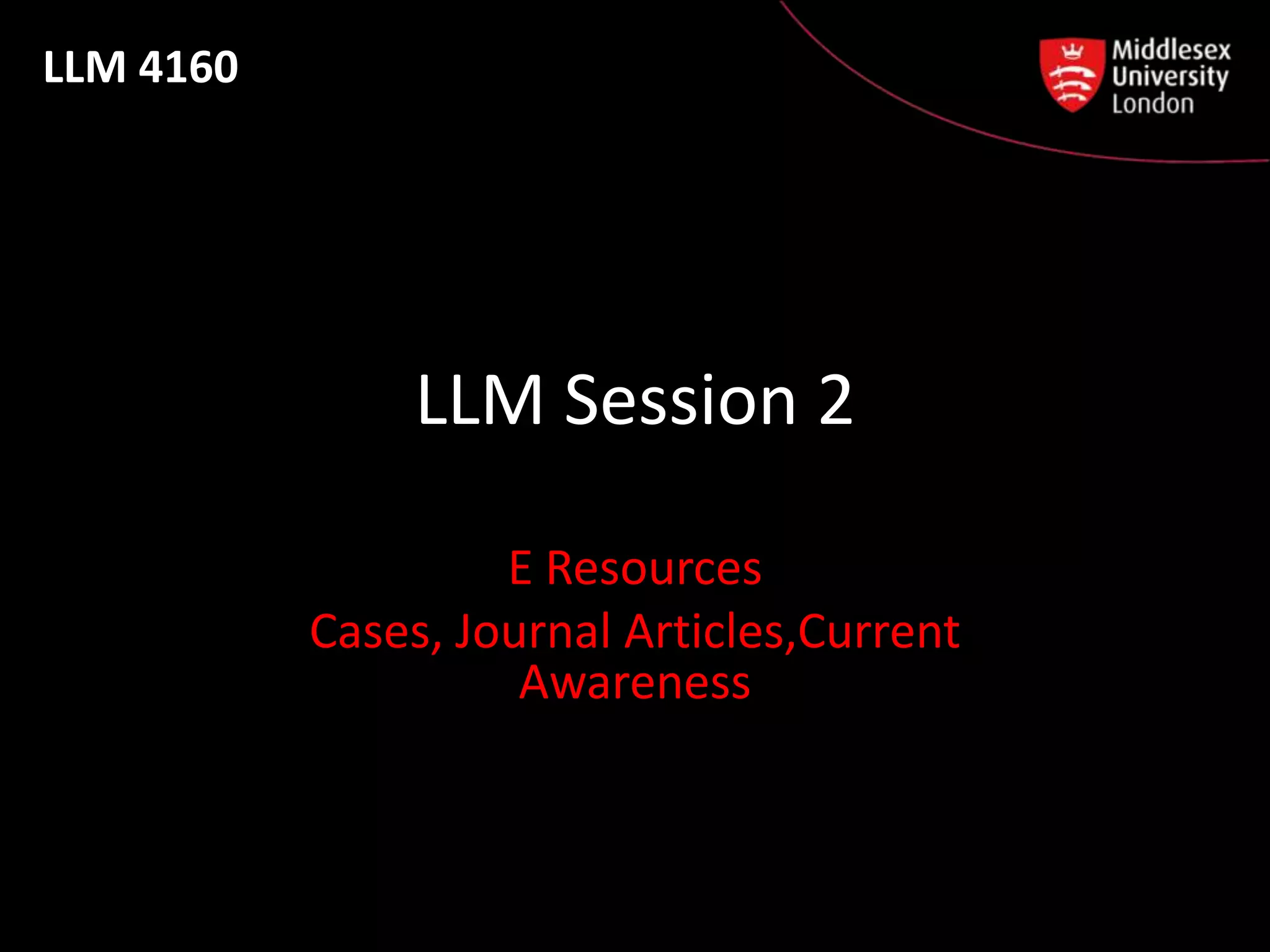 LLM 4160

Middlesex
University
London

LLM Session 2

E Resources

Cases, Journal Articles,Current Awareness